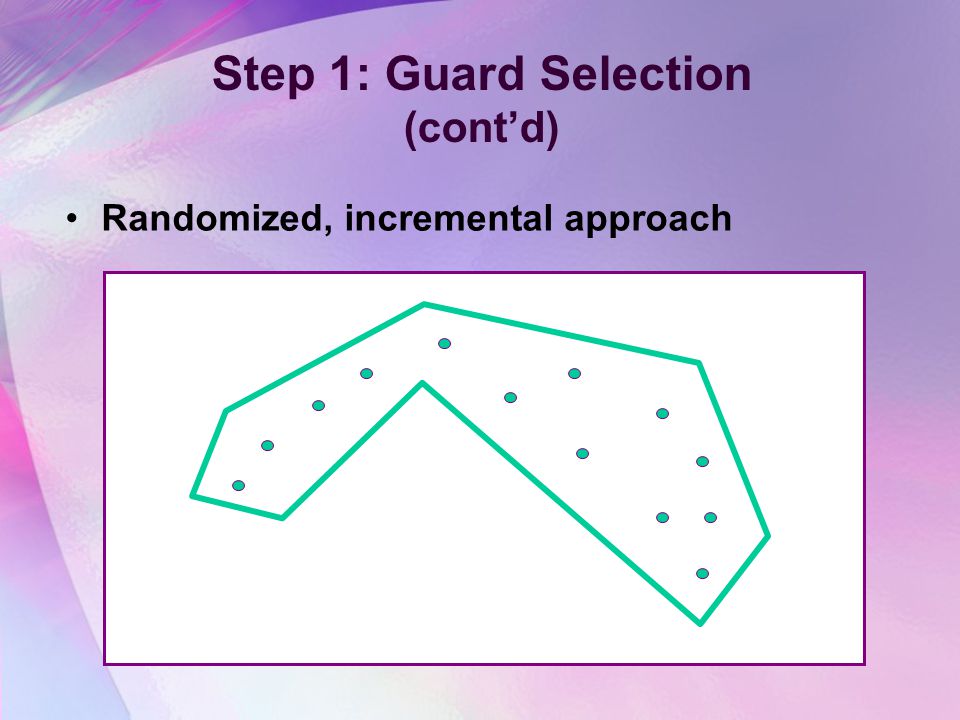 Step 1: Guard Selection
(cont’d)

• Randomized, incremental approach